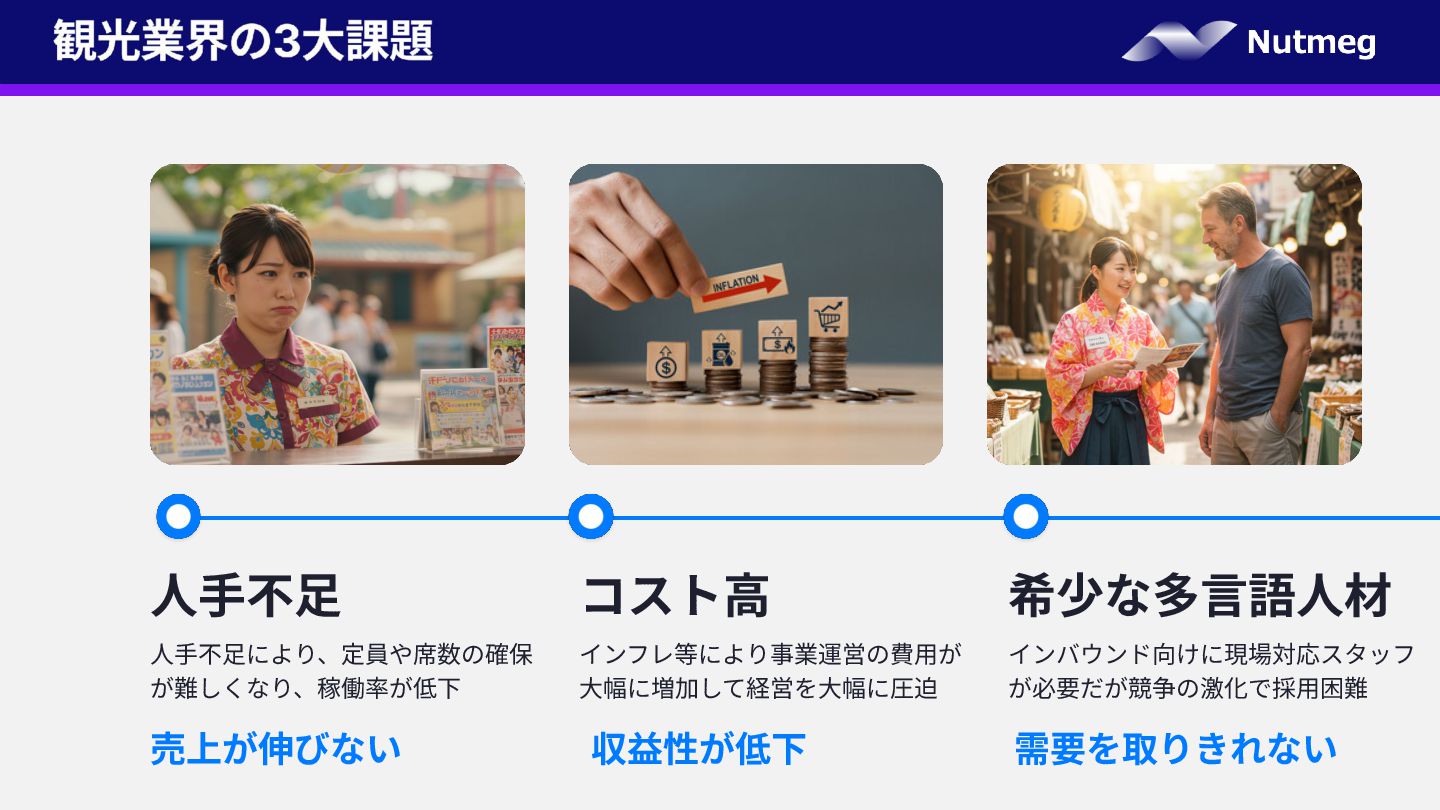 観光業界の3大課題

Nutmeg

INFLATION

人手不足

人手不足により、定員や席数の確保が難しくなり、稼働率が低下

売上が伸びない

コスト高

インフレ等により事業運営の費用が大幅に増加して経営を大幅に圧迫

収益性が低下

希少な多言語人材

インバウンド向けに現場対応スタッフが必要だが競争の激化で採用困難

需要を取りきれない